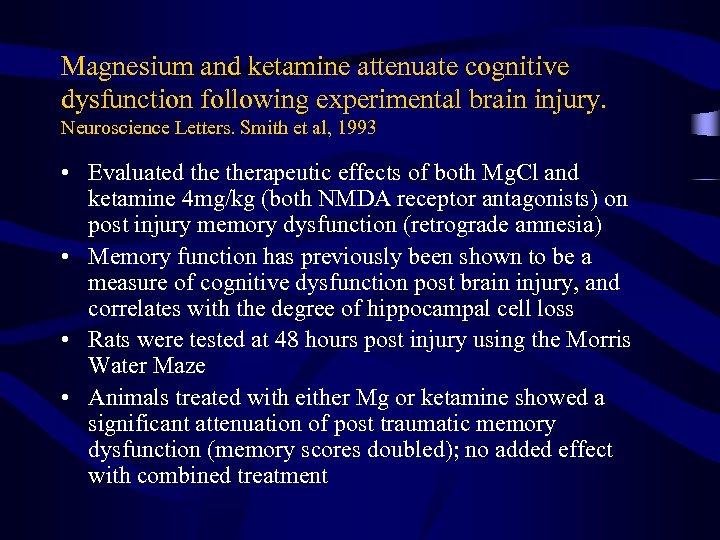 Magnesium and ketamine attenuate cognitive dysfunction following experimental brain injury.
Neuroscience Letters. Smith et al, 1993

• Evaluated the therapeutic effects of both MgCl and ketamine 4mg/kg (both NMDA receptor antagonists) on post injury memory dysfunction (retrograde amnesia)
• Memory function has previously been shown to be a measure of cognitive dysfunction post brain injury, and correlates with the degree of hippocampal cell loss
• Rats were tested at 48 hours post injury using the Morris Water Maze
• Animals treated with either Mg or ketamine showed a significant attenuation of post traumatic memory dysfunction (memory scores doubled); no added effect with combined treatment